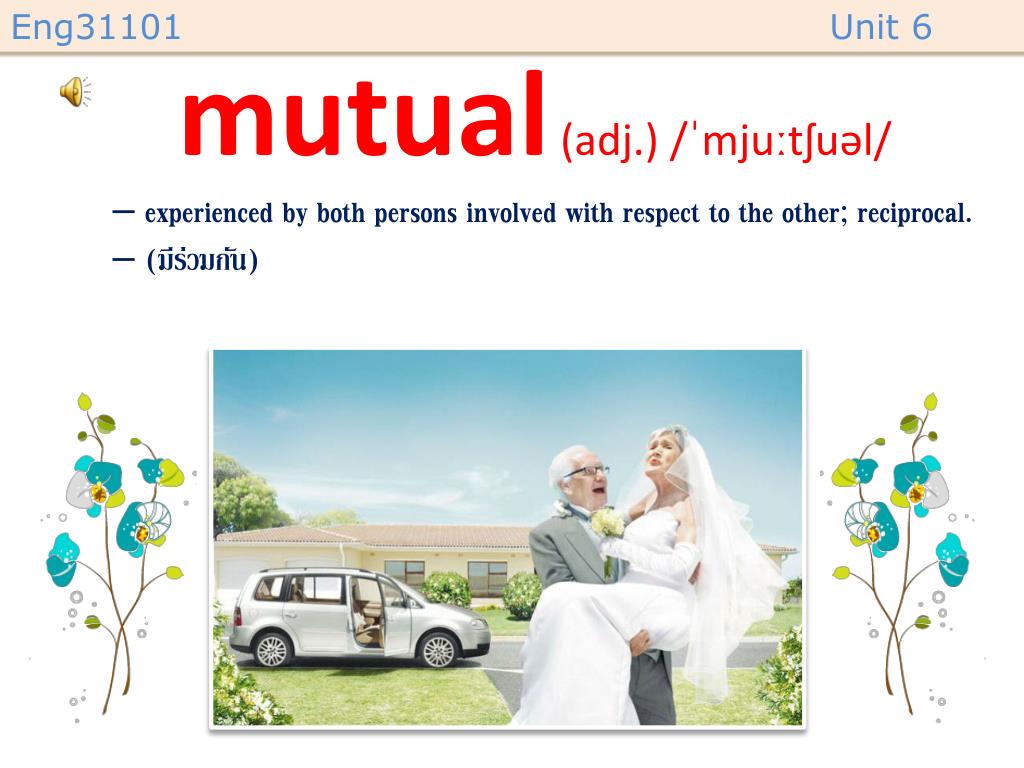 Eng31101 Unit 6

mutual (adj.) /ˈmjuːtʃuəl/

– experienced by both persons involved with respect to the other; reciprocal.

– (มีร่วมกัน)